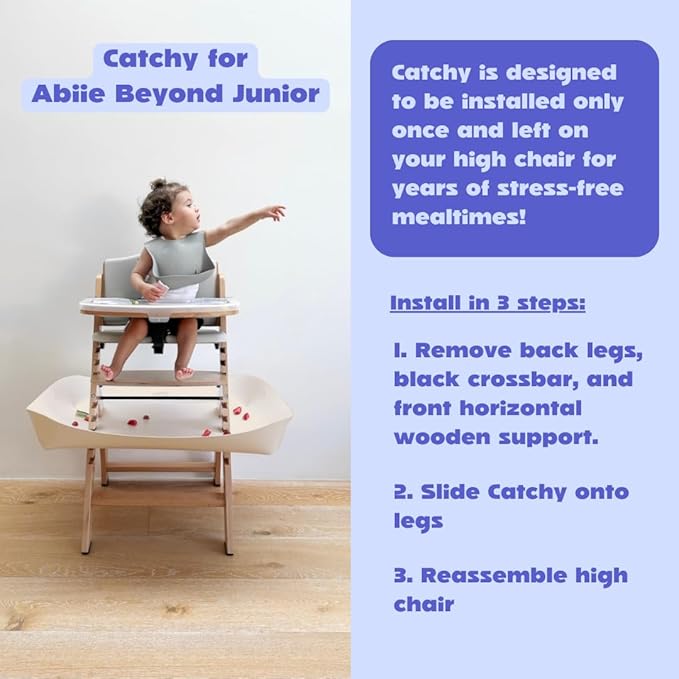 Catchy for Abiie Beyond Junior

Catchy is designed to be installed only once and left on your high chair for years of stress-free mealtimes!

Install in 3 steps:

1. Remove back legs, black crossbar, and front horizontal wooden support.

2. Slide Catchy onto legs

3. Reassemble high chair